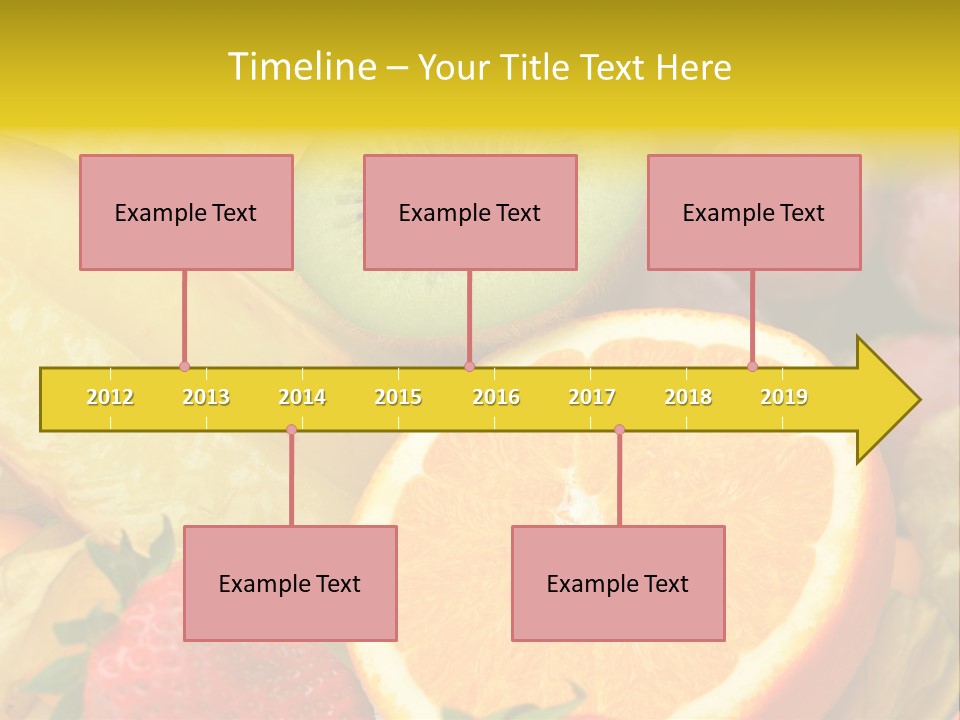 Timeline – Your Title Text Here

Example Text

Example Text

Example Text

2012 2013 2014 2015 2016 2017 2018 2019

Example Text

Example Text